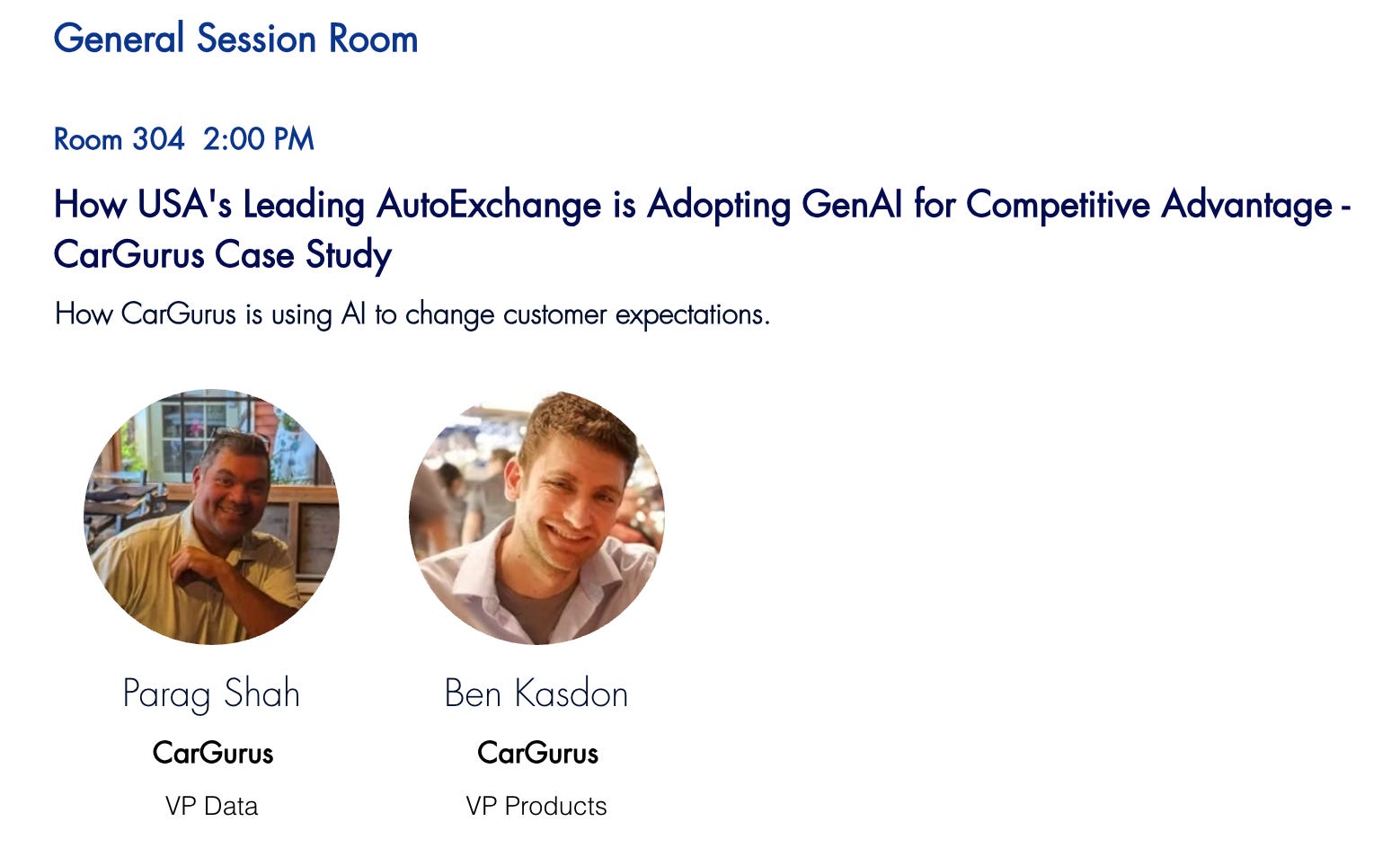 General Session Room

Room 304  2:00 PM

How USA's Leading AutoExchange is Adopting GenAI for Competitive Advantage - CarGurus Case Study

How CarGurus is using AI to change customer expectations.

Parag Shah

CarGurus

VP Data

Ben Kasdon

CarGurus

VP Products